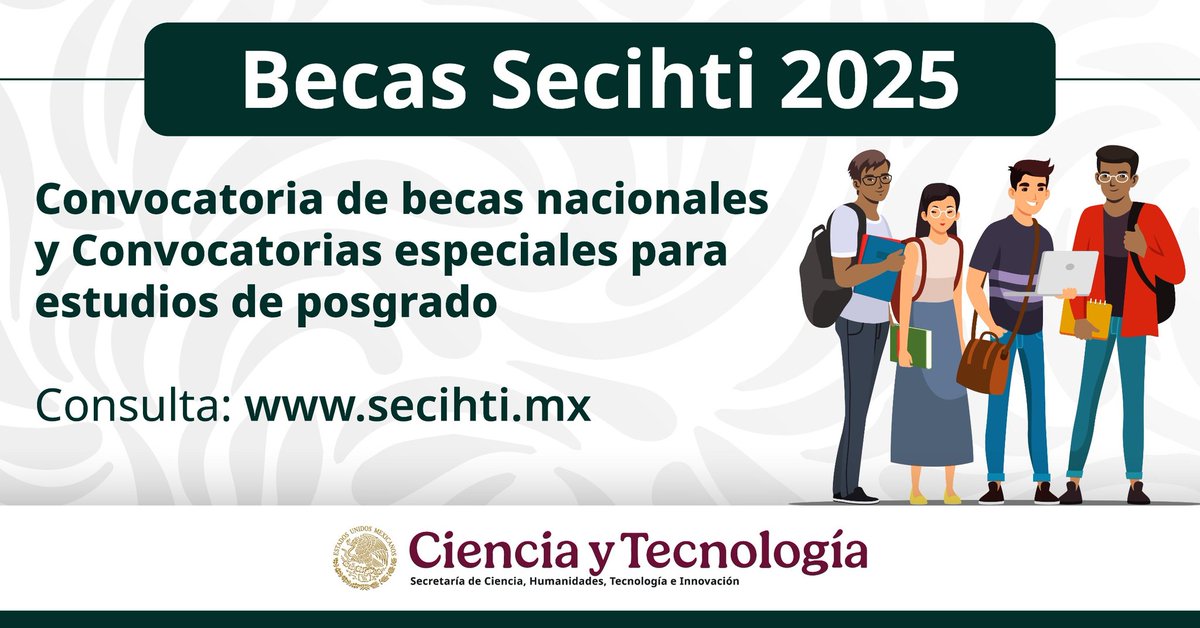 Becas Secihti 2025

Convocatoria de becas nacionales y Convocatorias especiales para estudios de posgrado

Consulta: www.secihti.mx

ESTADOS UNIDOS MEXICANOS

Ciencia y Tecnología
Secretaría de Ciencia, Humanidades, Tecnología e Innovación